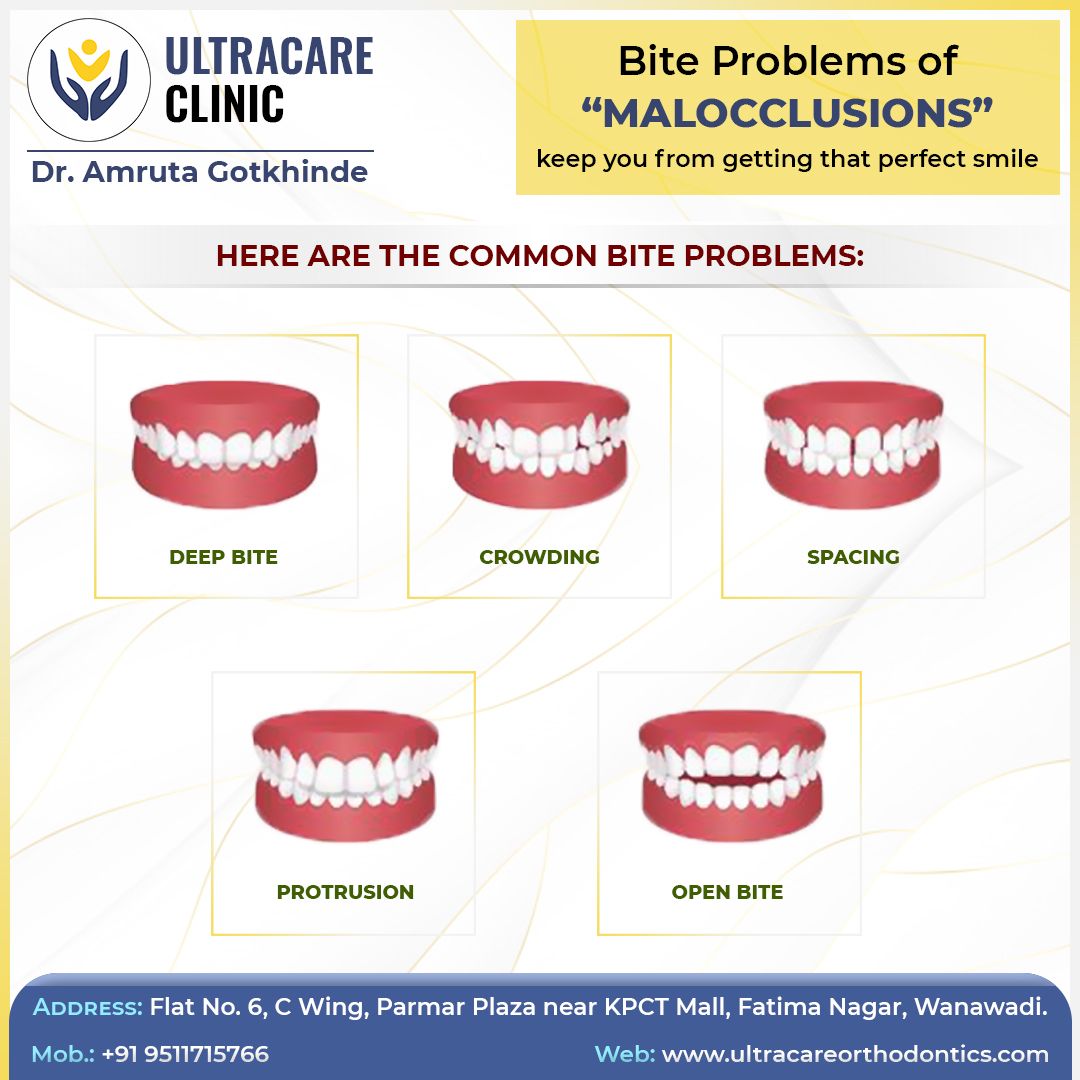 ULTRACARE CLINIC

Dr. Amruta Gotkhinde

Bite Problems of "MALOCCLUSIONS" keep you from getting that perfect smile

HERE ARE THE COMMON BITE PROBLEMS:

DEEP BITE

CROWDING

SPACING

PROTRUSION

OPEN BITE

ADDRESS: Flat No. 6, C Wing, Parmar Plaza near KPCT Mall, Fatima Nagar, Wanawadi.

Mob.: +91 9511715766

Web: www.ultracareorthodontics.com